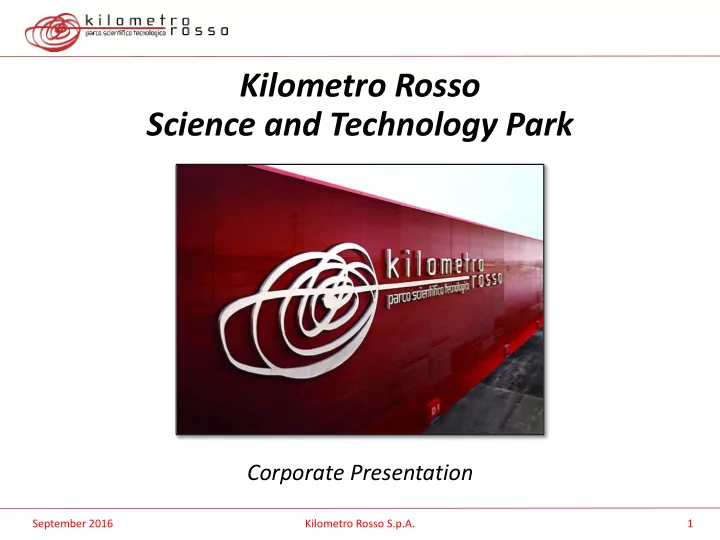 kilometro rosso
parco scientifico tecnologico

Kilometro Rosso
Science and Technology Park

kilometro rosso
parco scientifico tecnologico

Corporate Presentation

September 2016 Kilometro Rosso S.p.A. 1